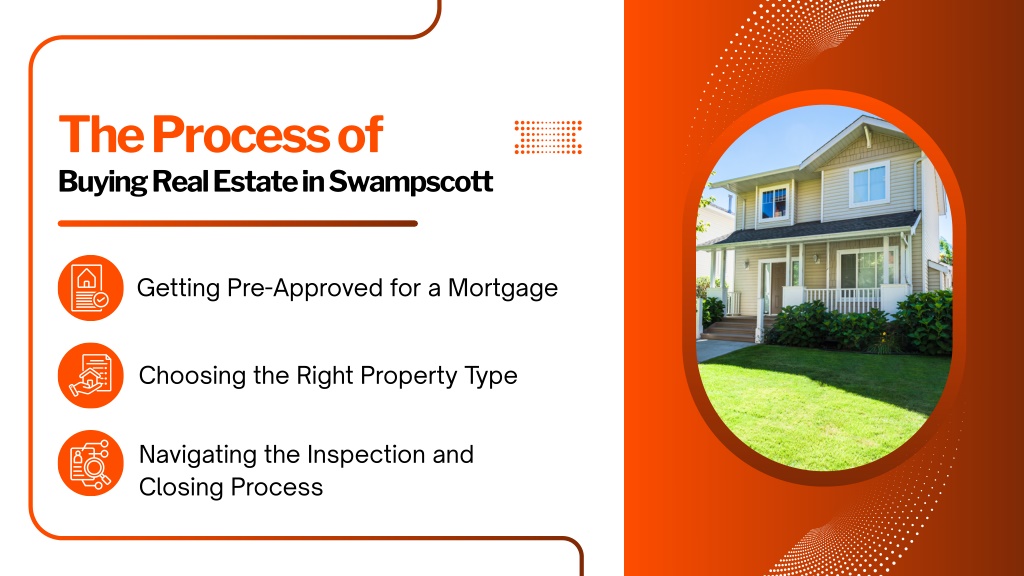 The Process of
Buying Real Estate in Swampscott

Getting Pre-Approved for a Mortgage

Choosing the Right Property Type

Navigating the Inspection and Closing Process